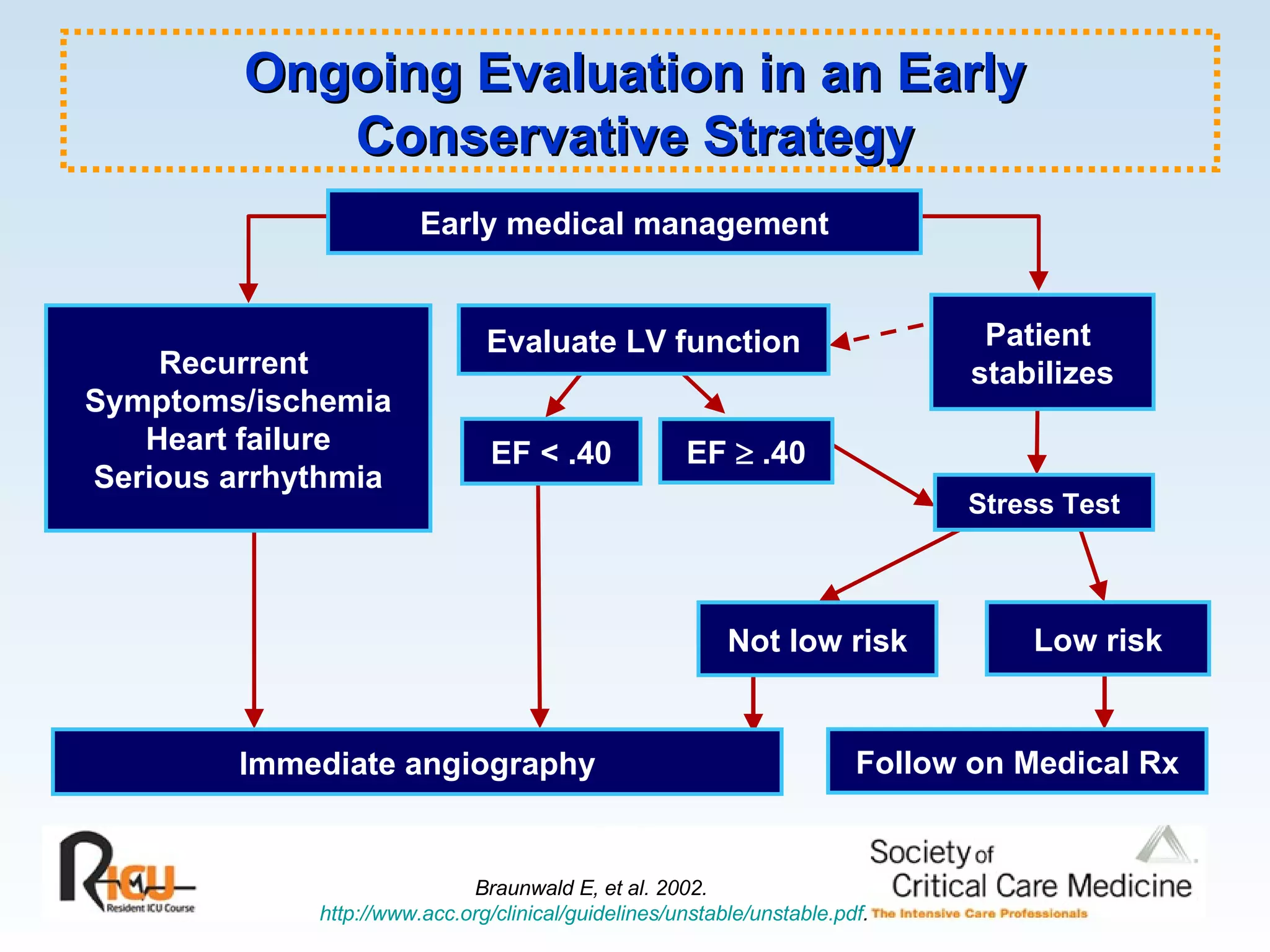 Ongoing Evaluation in an Early Conservative Strategy

Early medical management

Recurrent Symptoms/ischemia
Heart failure
Serious arrhythmia

Evaluate LV function

Patient stabilizes

EF < .40

EF $\geq$ .40

Stress Test

Not low risk

Low risk

Immediate angiography

Follow on Medical Rx

RICU
Resident ICU Course

Braunwald E, et al. 2002.
http://www.acc.org/clinical/guidelines/unstable/unstable.pdf.

Society of Critical Care Medicine
The Intensive Care Professionals